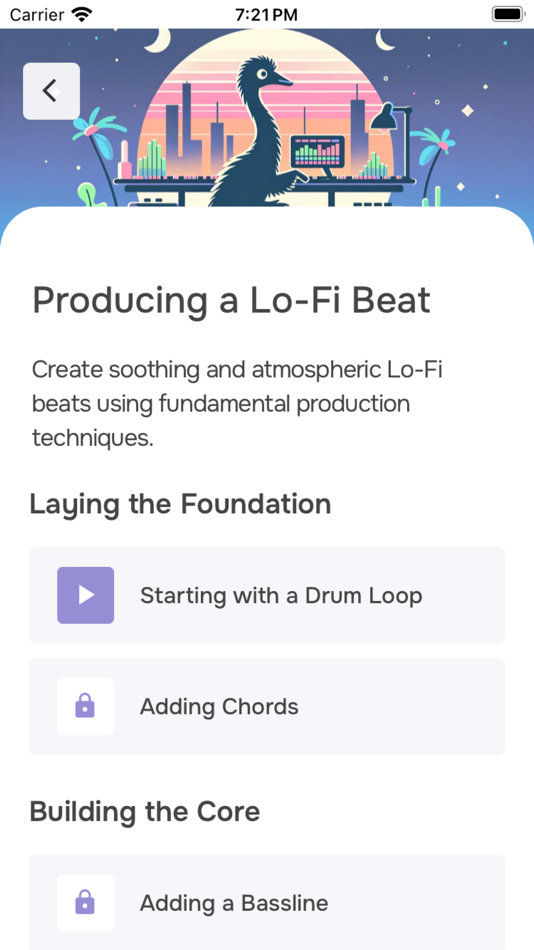 Carrier 7:21 PM

Producing a Lo-Fi Beat

Create soothing and atmospheric Lo-Fi beats using fundamental production techniques.

Laying the Foundation

Starting with a Drum Loop

Adding Chords

Building the Core

Adding a Bassline